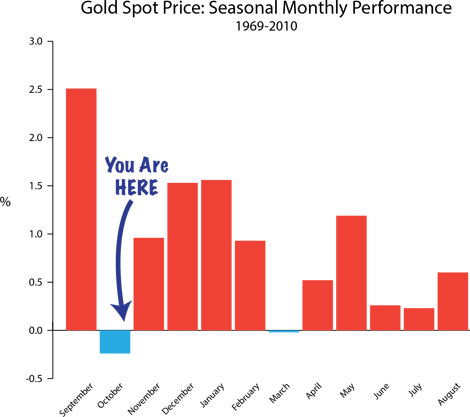 Gold Spot Price: Seasonal Monthly Performance
1969-2010

%

3.0
2.5
2.0
1.5
1.0
0.5
0.0
-0.5

You Are HERE

September
October
November
December
January
February
March
April
May
June
July
August